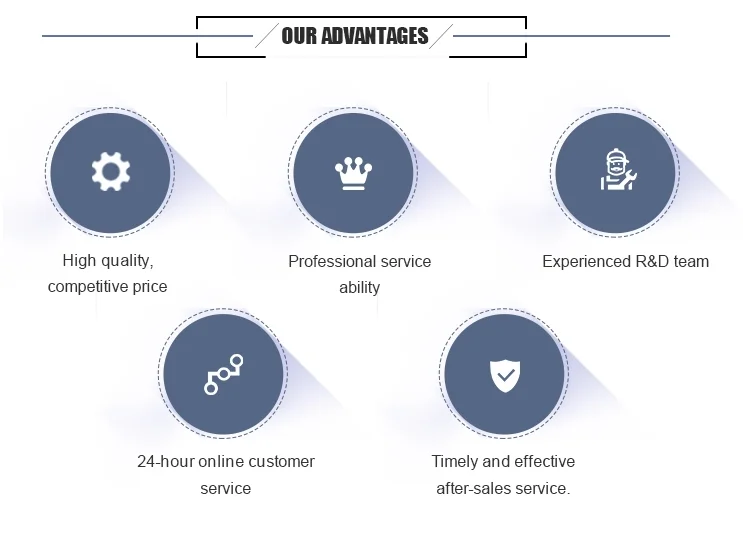 OUR ADVANTAGES

High quality, competitive price

Professional service ability

Experienced R&D team

24-hour online customer service

Timely and effective after-sales service.